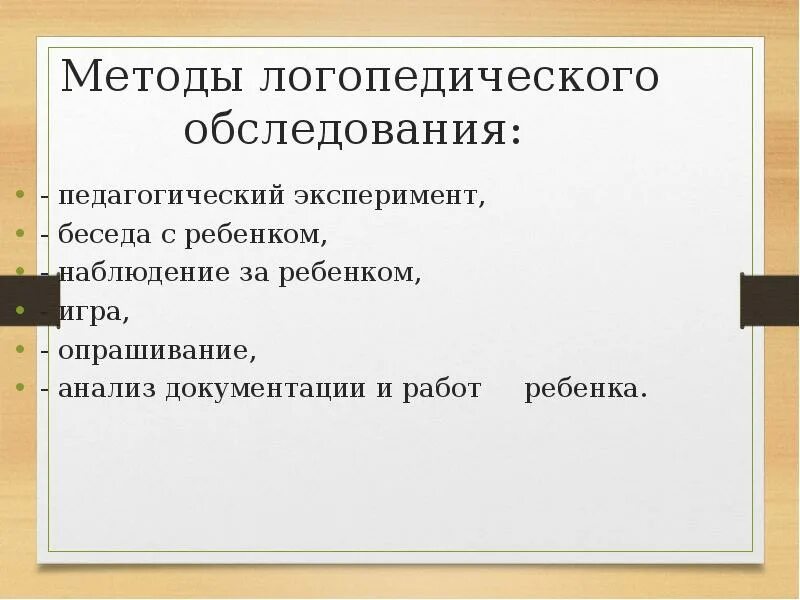 Методы логопедического обследования:

- педагогический эксперимент,
- беседа с ребенком,
- наблюдение за ребенком,
- игра,
- опрашивание,
- анализ документации и работ ребенка.